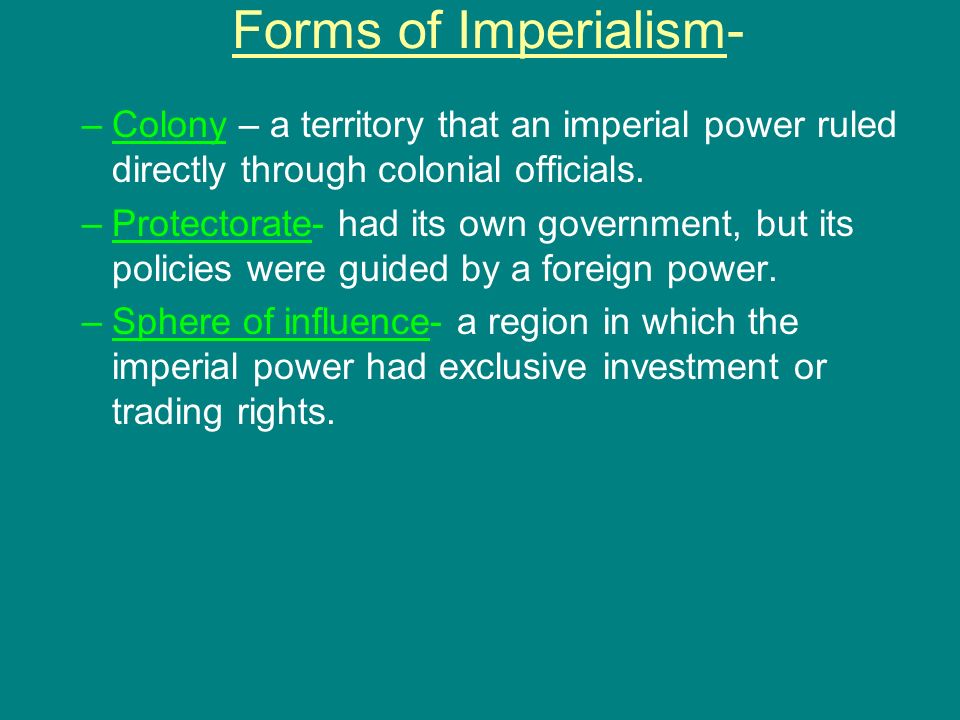 Forms of Imperialism-

– Colony – a territory that an imperial power ruled directly through colonial officials.

– Protectorate- had its own government, but its policies were guided by a foreign power.

– Sphere of influence- a region in which the imperial power had exclusive investment or trading rights.